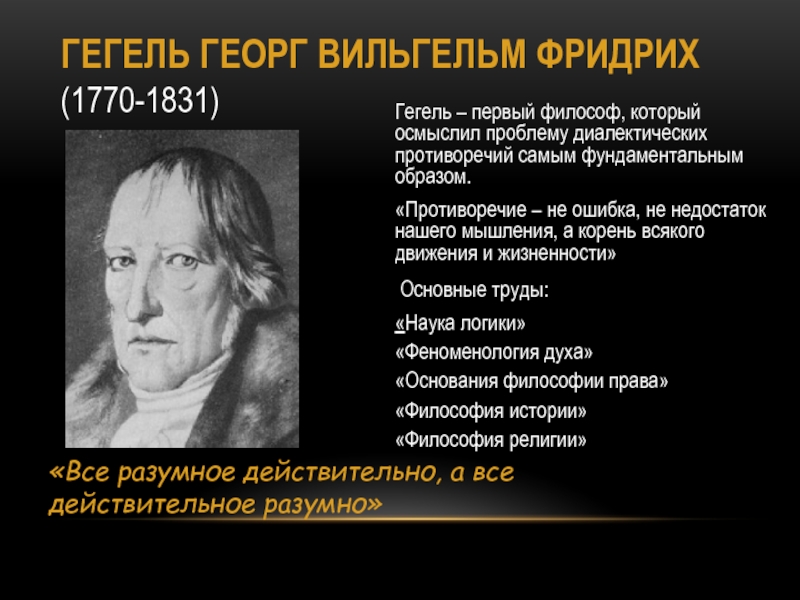 ГЕГЕЛЬ ГЕОРГ ВИЛЬГЕЛЬМ ФРИДРИХ
(1770-1831)

Гегель – первый философ, который осмыслил проблему диалектических противоречий самым фундаментальным образом.

«Противоречие – не ошибка, не недостаток нашего мышления, а корень всякого движения и жизненности»

Основные труды:

«Наука логики»

«Феноменология духа»

«Основания философии права»

«Философия истории»

«Философия религии»

«Все разумное действительно, а все действительное разумно»